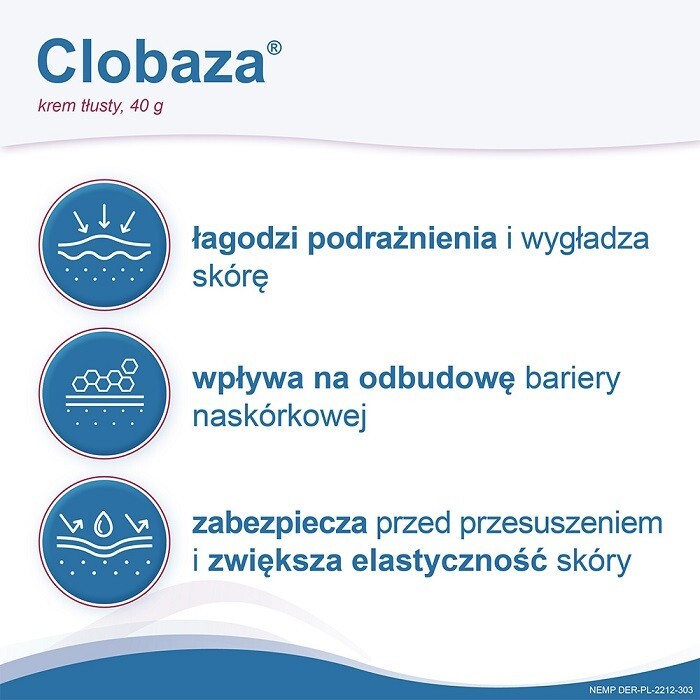 Clobaza®
krem tłusty, 40 g

łagodzi podrażnienia i wygładza skórę

wpływa na odbudowę bariery naskórkowej

zabezpiecza przed przesuszeniem i zwiększa elastyczność skóry

NEMP DER-PL-2212-303